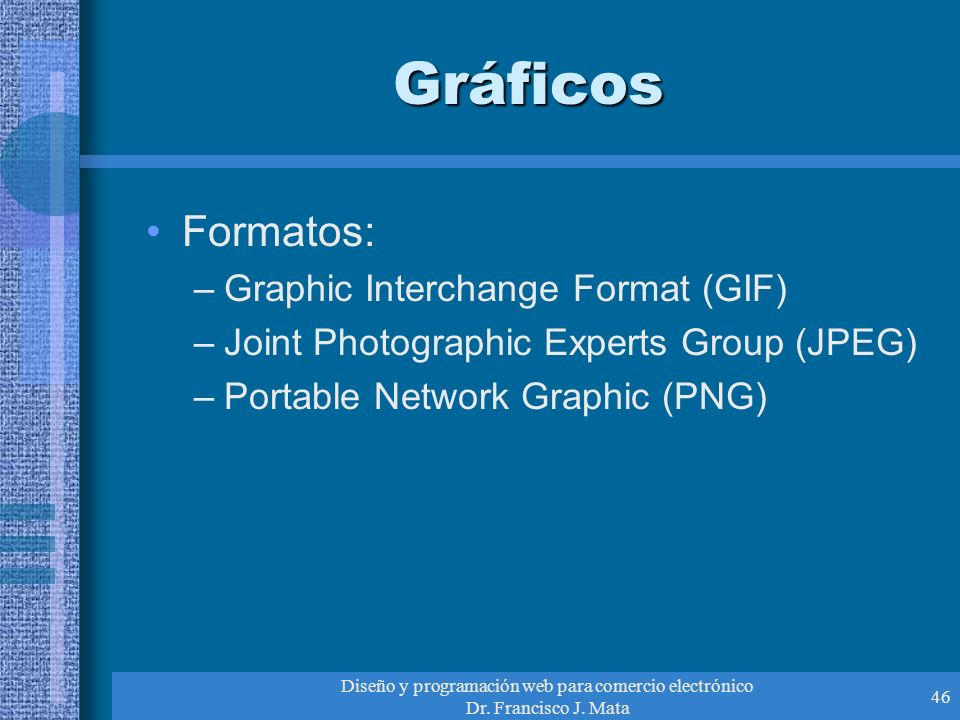 Gráficos

• Formatos:
– Graphic Interchange Format (GIF)
– Joint Photographic Experts Group (JPEG)
– Portable Network Graphic (PNG)

Diseño y programación web para comercio electrónico
Dr. Francisco J. Mata

46